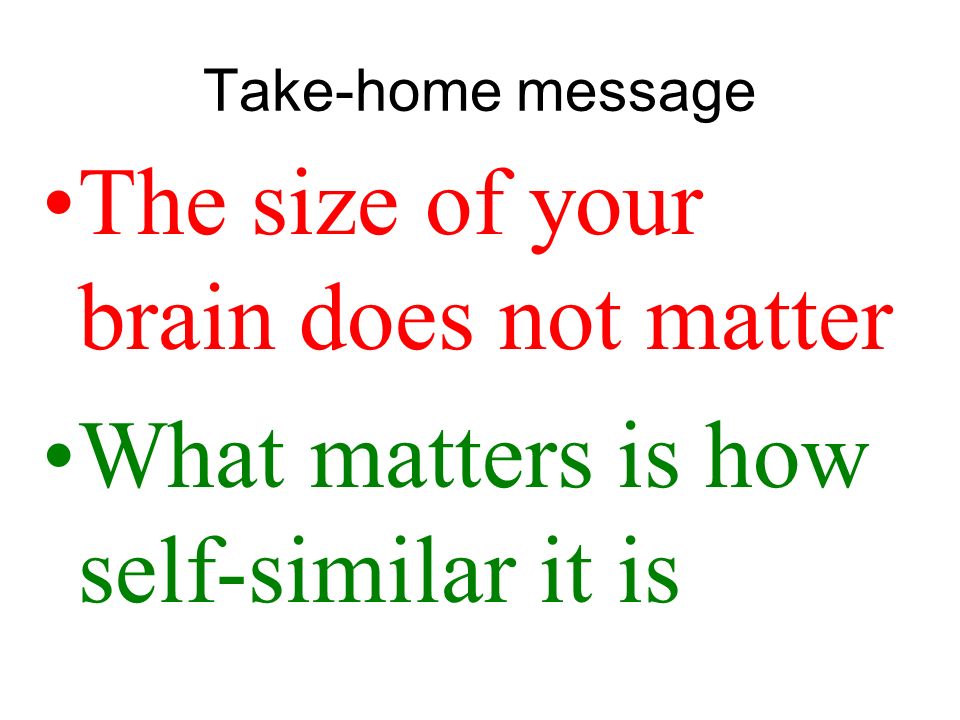 Take-home message

•The size of your brain does not matter

•What matters is how self-similar it is